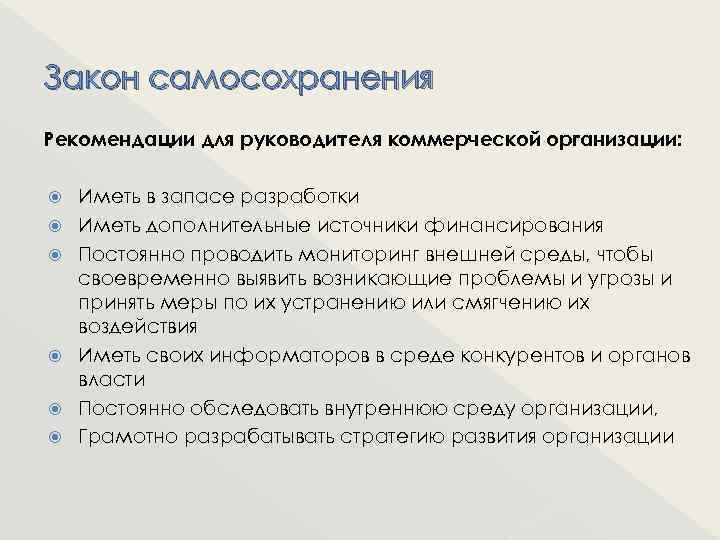 Закон самосохранения

Рекомендации для руководителя коммерческой организации:

Иметь в запасе разработки
Иметь дополнительные источники финансирования
Постоянно проводить мониторинг внешней среды, чтобы своевременно выявить возникающие проблемы и угрозы и принять меры по их устранению или смягчению их воздействия
Иметь своих информаторов в среде конкурентов и органов власти
Постоянно обследовать внутреннюю среду организации,
Грамотно разрабатывать стратегию развития организации